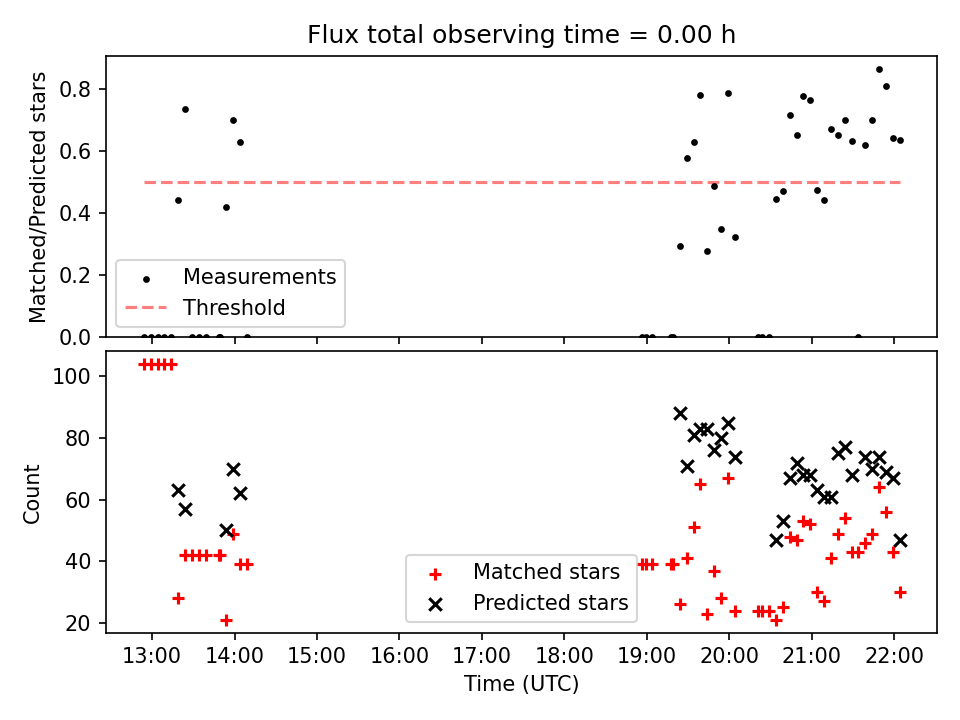 Flux total observing time = 0.00 h

Matched/Predicted stars

0.8
0.6
0.4
0.2
0.0

Measurements
Threshold

Count

100
80
60
40
20

Matched stars
Predicted stars

13:00 14:00 15:00 16:00 17:00 18:00 19:00 20:00 21:00 22:00

Time (UTC)